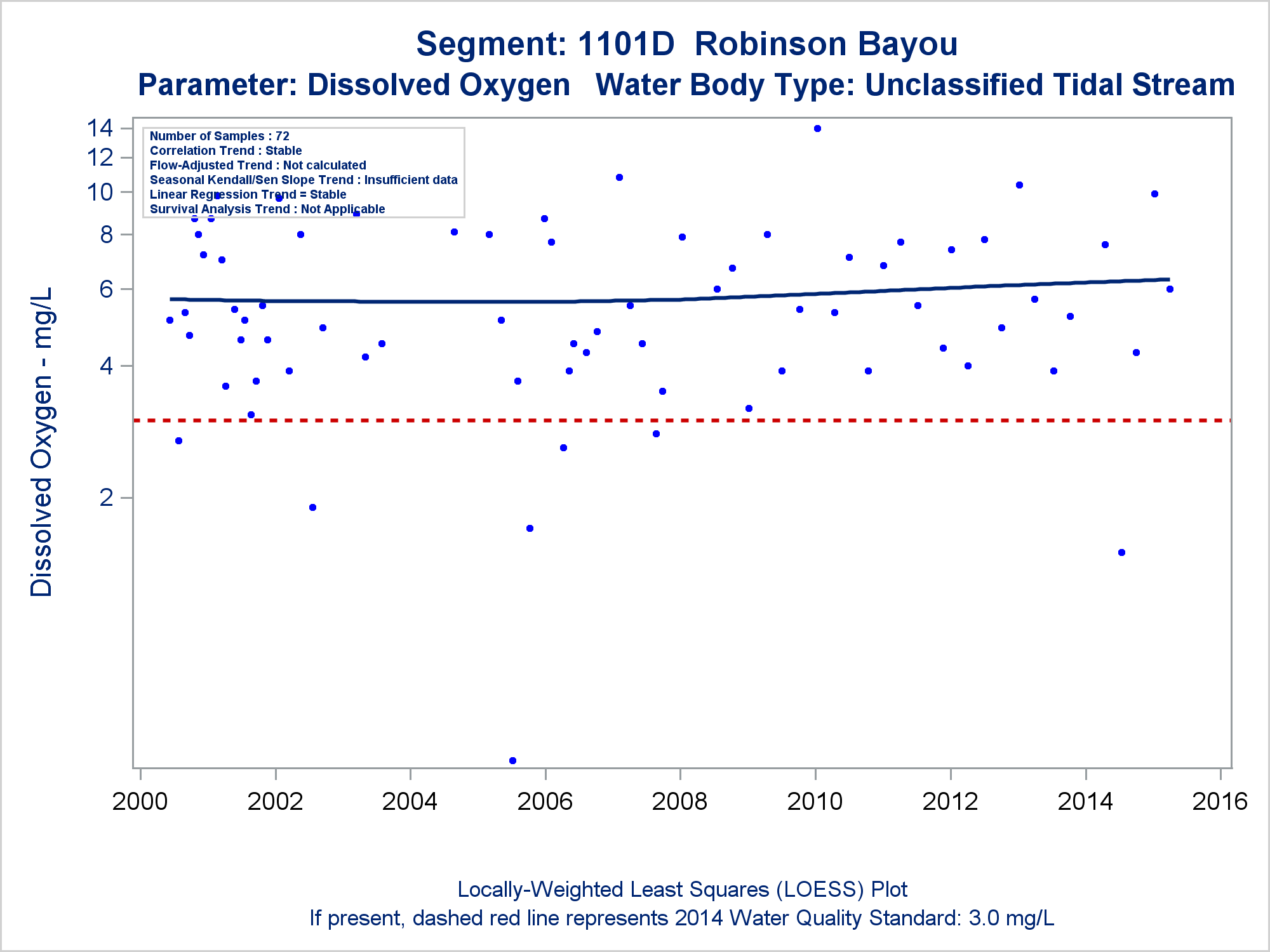 Segment: 1101D Robinson Bayou
Parameter: Dissolved Oxygen Water Body Type: Unclassified Tidal Stream

Number of Samples : 72
Correlation Trend : Stable
Flow-Adjusted Trend : Not calculated
Seasonal Kendall/Sen Slope Trend : Insufficient data
Linear Regression Trend = Stable
Survival Analysis Trend : Not Applicable

Dissolved Oxygen - mg/L

14
12
10
8
6
4
2

2000 2002 2004 2006 2008 2010 2012 2014 2016

Locally-Weighted Least Squares (LOESS) Plot
If present, dashed red line represents 2014 Water Quality Standard: 3.0 mg/L